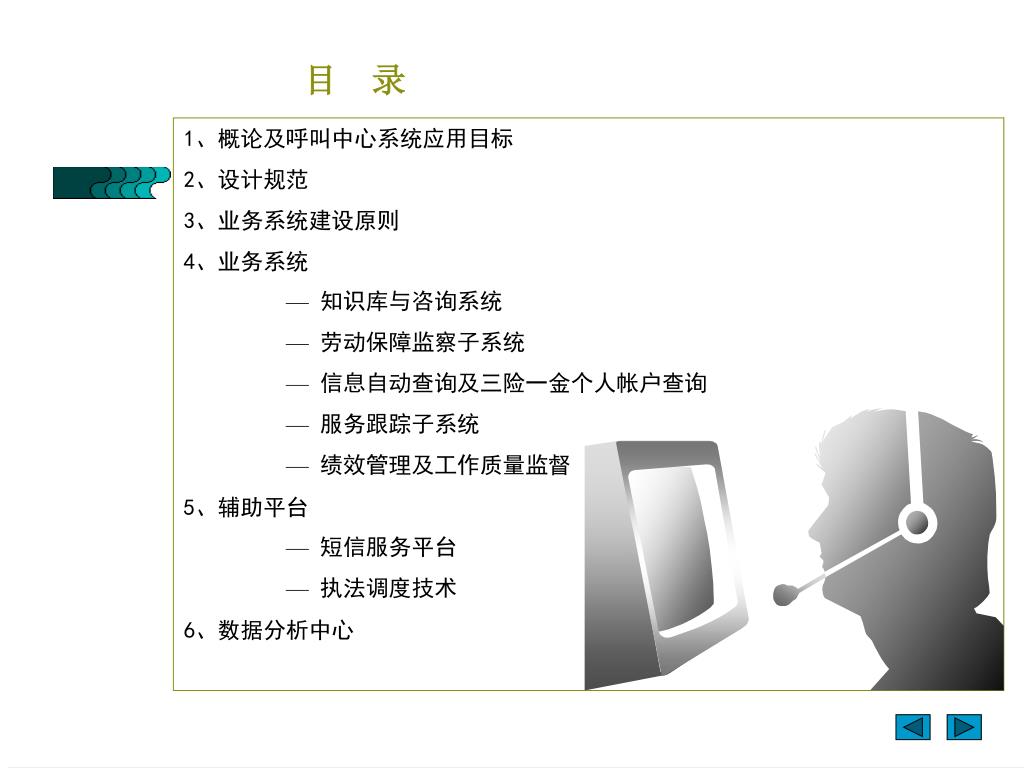 目 录

1、概论及呼叫中心系统应用目标

2、设计规范

3、业务系统建设原则

4、业务系统

— 知识库与咨询系统

— 劳动保障监察子系统

— 信息自动查询及三险一金个人帐户查询

— 服务跟踪子系统

— 绩效管理及工作质量监督

5、辅助平台

— 短信服务平台

— 执法调度技术

6、数据分析中心